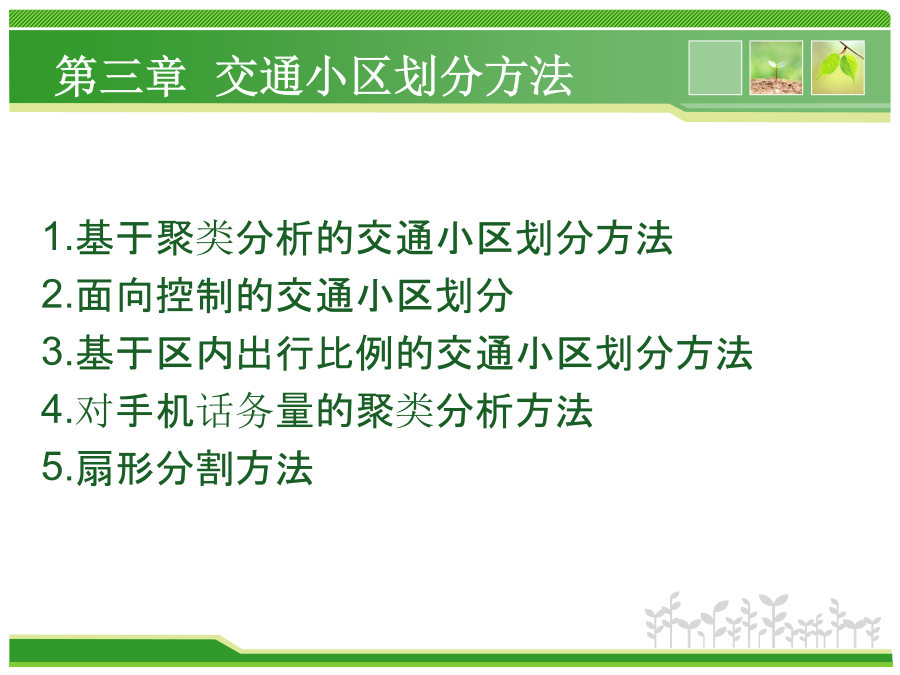 第三章 交通小区划分方法

1.基于聚类分析的交通小区划分方法
2.面向控制的交通小区划分
3.基于区内出行比例的交通小区划分方法
4.对手机话务量的聚类分析方法
5.扇形分割方法